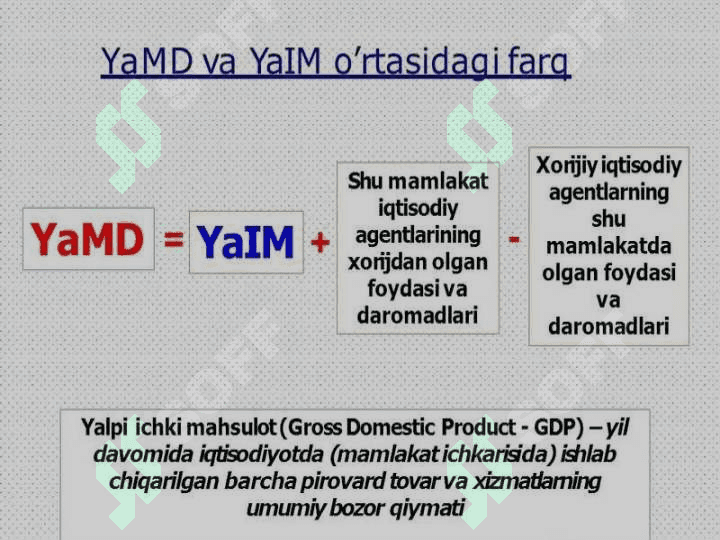 YaMD va YaIM o’rtasidagi farq

YaMD = YaIM + Shu mamlakat iqtisodiy agentlarining xorijdan olgan foydasi va daromadlari - Xorijiy iqtisodiy agentlarning shu mamlakatda olgan foydasi va daromadlari

Yalpi ichki mahsulot (Gross Domestic Product - GDP) – yil davomida iqtisodiyotda (mamlakat ichkarisida) ishlab chiqarilgan barcha pirovard tovar va xizmatlarning umumiy bozor qiymati